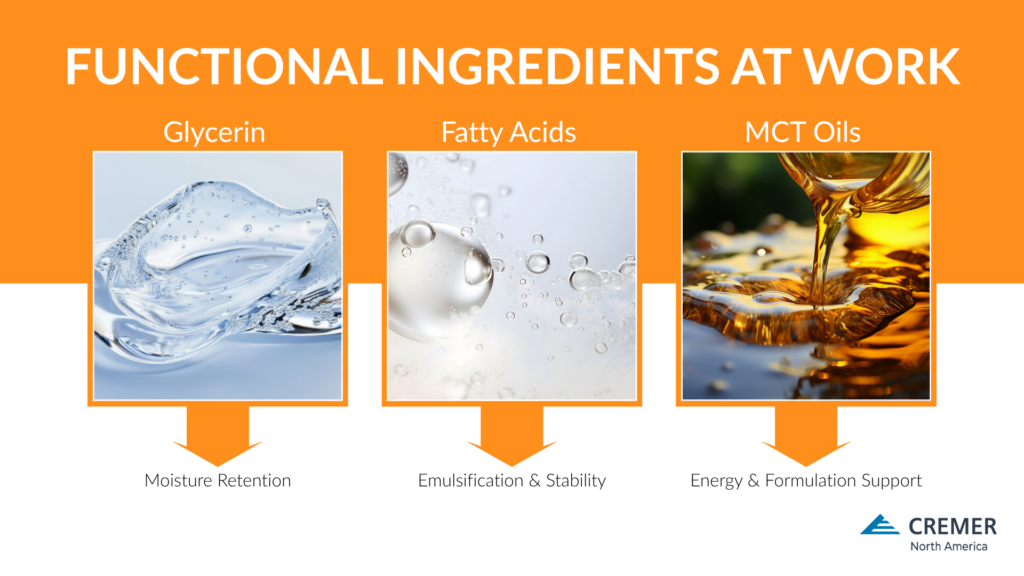 FUNCTIONAL INGREDIENTS AT WORK

Glycerin

Fatty Acids

MCT Oils

Moisture Retention

Emulsification & Stability

Energy & Formulation Support

CREMER
North America